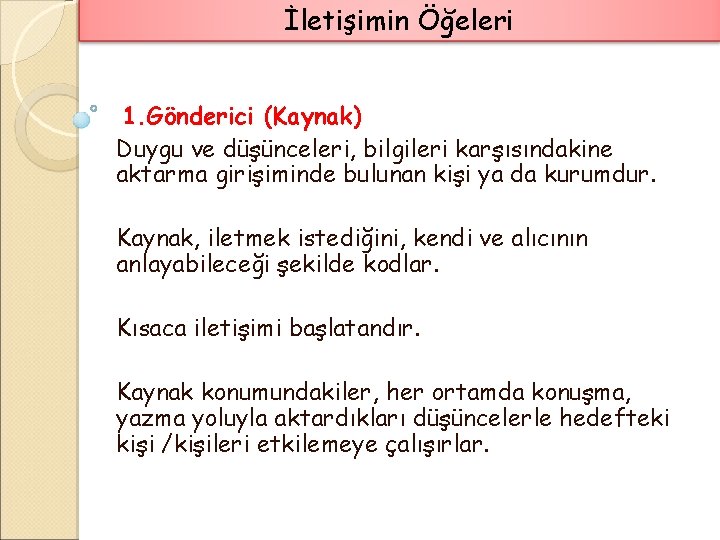 İletişimin Öğeleri

1.Gönderici (Kaynak)

Duygu ve düşünceleri, bilgileri karşısındakine aktarma girişiminde bulunan kişi ya da kurumdur.

Kaynak, iletmek istediğini, kendi ve alıcının anlayabileceği şekilde kodlar.

Kısaca iletişimi başlatandır.

Kaynak konumundakiler, her ortamda konuşma, yazma yoluyla aktardıkları düşüncelerle hedefteki kişi /kişileri etkilemeye çalışırlar.